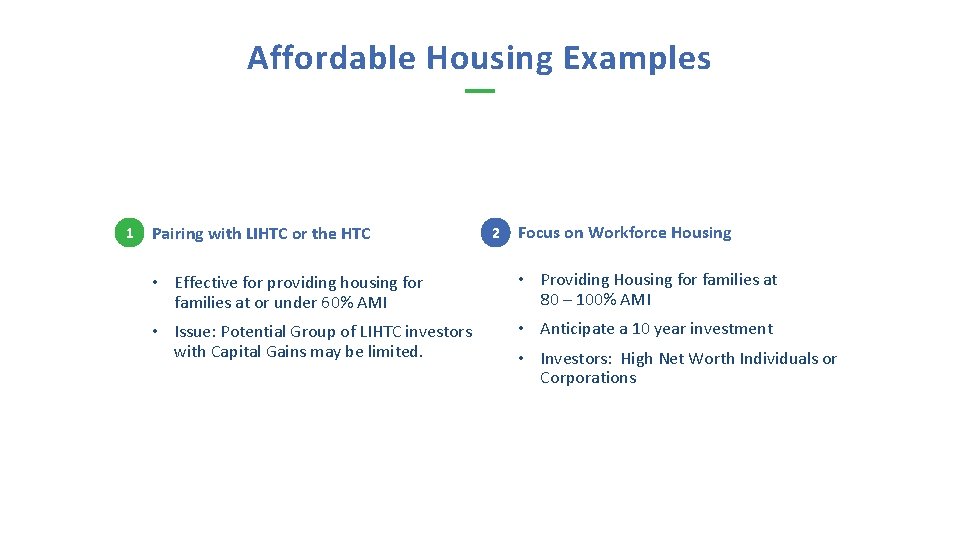 Affordable Housing Examples

1 Pairing with LIHTC or the HTC

• Effective for providing housing for families at or under 60% AMI

• Issue: Potential Group of LIHTC investors with Capital Gains may be limited.

2 Focus on Workforce Housing

• Providing Housing for families at 80 – 100% AMI

• Anticipate a 10 year investment

• Investors: High Net Worth Individuals or Corporations